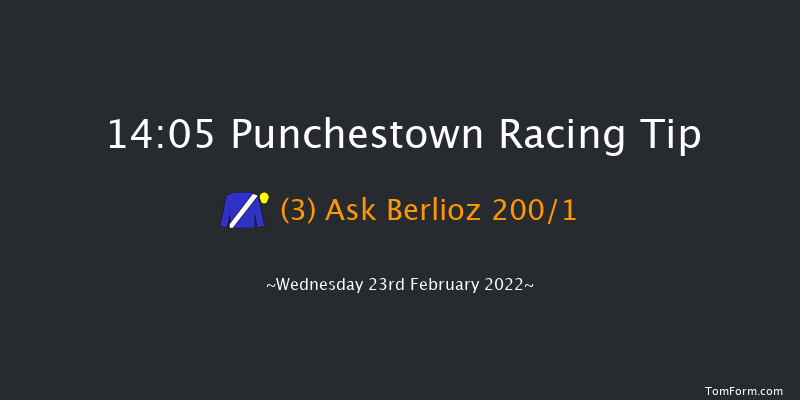 14:05 Punchestown Racing Tip

(3) Ask Berlioz 200/1

~Wednesday 23rd February 2022~

TomForm.com